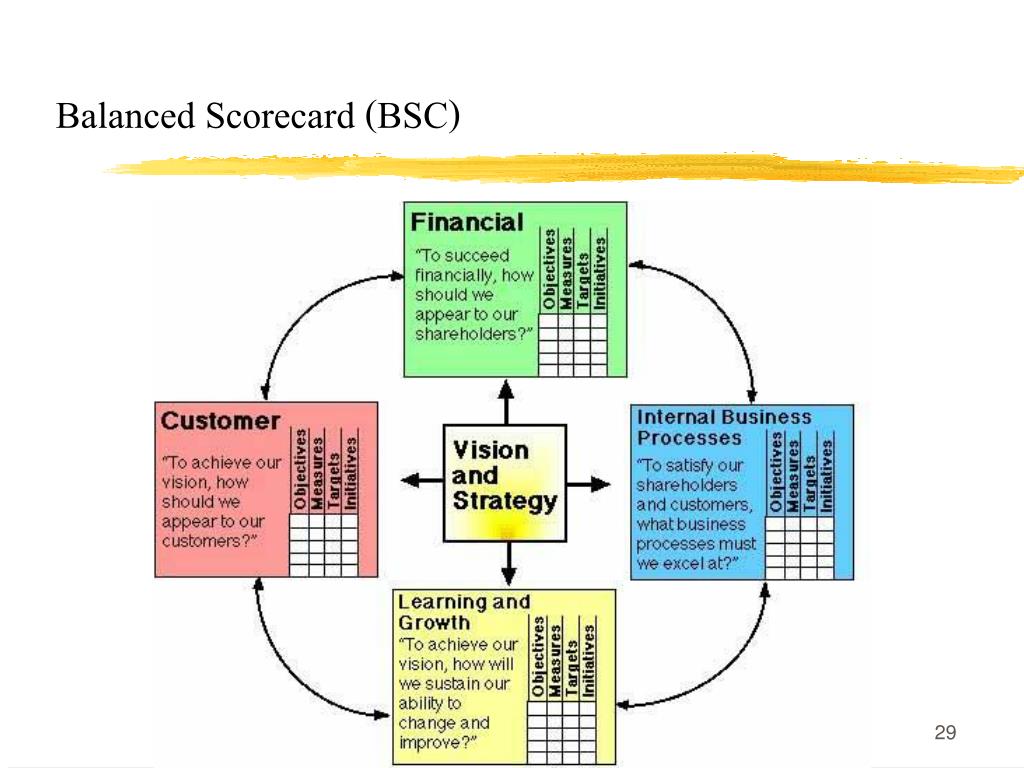 Balanced Scorecard (BSC)

Financial

"To succeed financially, how should we appear to our shareholders?"

Objectives
Measures
Targets
Initiatives

Customer

"To achieve our vision, how should we appear to our customers?"

Objectives
Measures
Targets
Initiatives

Vision and Strategy

Internal Business Processes

"To satisfy our shareholders and customers, what business processes must we excel at?"

Objectives
Measures
Targets
Initiatives

Learning and Growth

"To achieve our vision, how will we sustain our ability to change and improve?"

Objectives
Measures
Targets
Initiatives

29